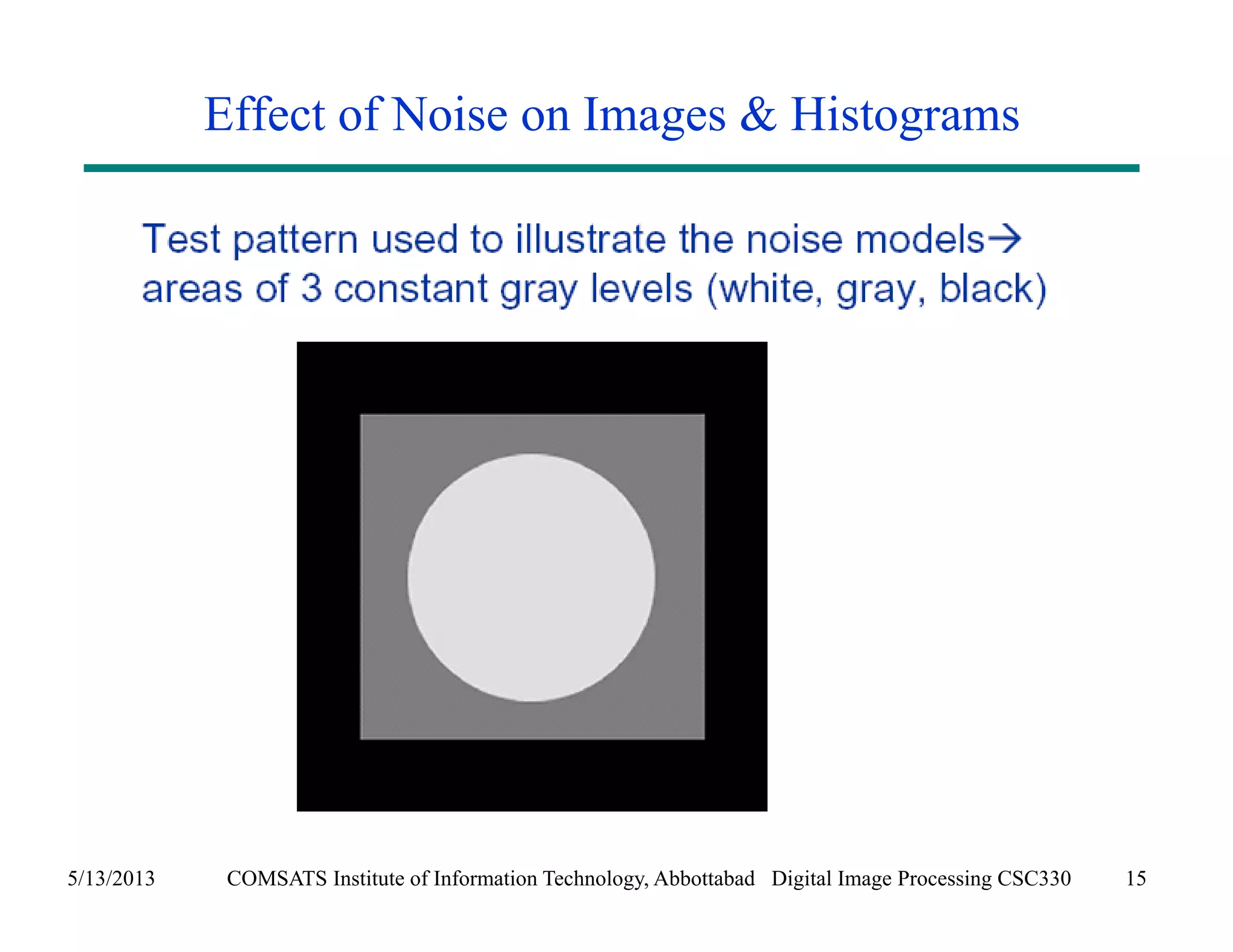 Effect of Noise on Images & Histograms

Test pattern used to illustrate the noise models→ areas of 3 constant gray levels (white, gray, black)

5/13/2013 COMSATS Institute of Information Technology, Abbottabad Digital Image Processing CSC330 15